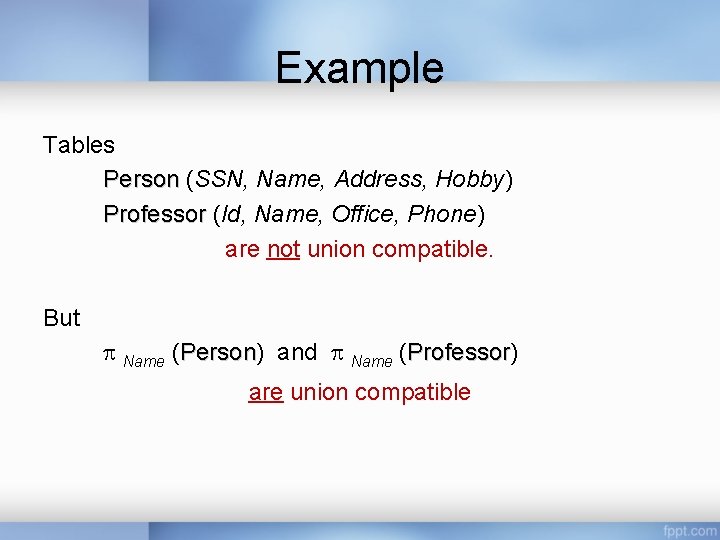 Example

Tables

Person (SSN, Name, Address, Hobby)

Professor (Id, Name, Office, Phone)

are not union compatible.

But

$\pi_{Name}$ (Person) and $\pi_{Name}$ (Professor)

are union compatible

fppt.com